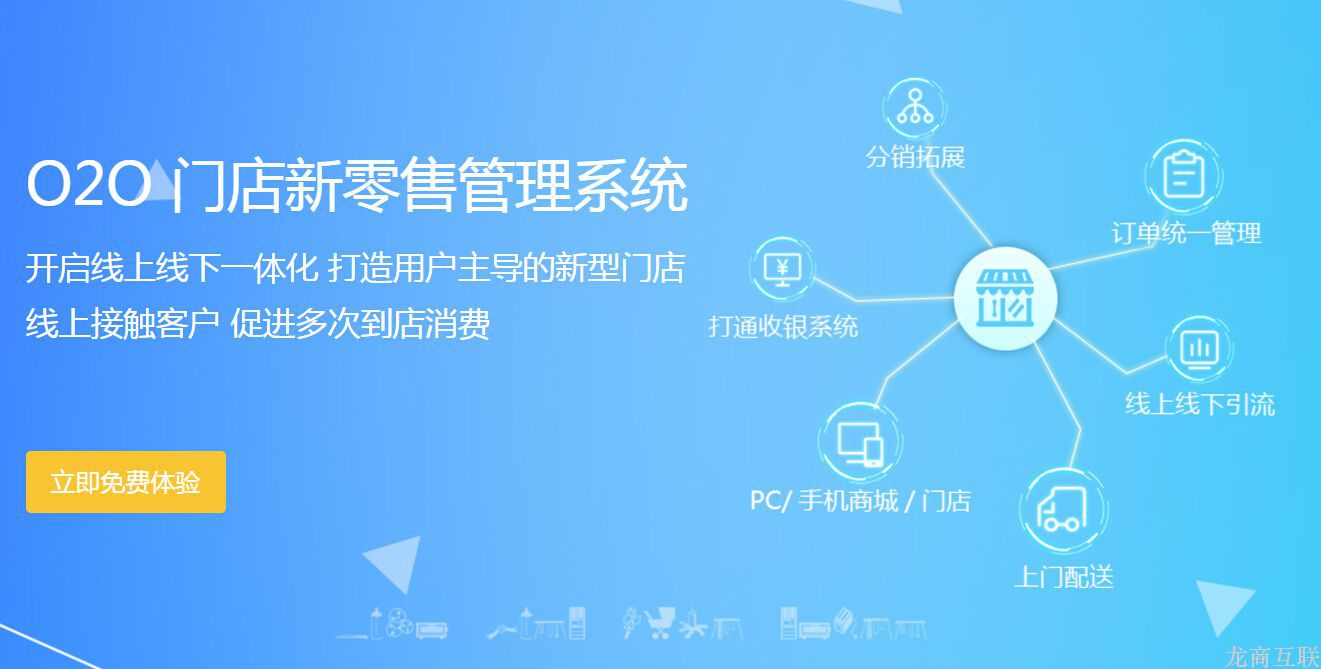 O2O 门店新零售管理系统

开启线上线下一体化 打造用户主导的新型门店

线上接触客户 促进多次到店消费

立即免费体验

分销拓展

订单统一管理

打通收银系统

线上线下引流

PC/ 手机商城 / 门店

上门配送

龙商互联